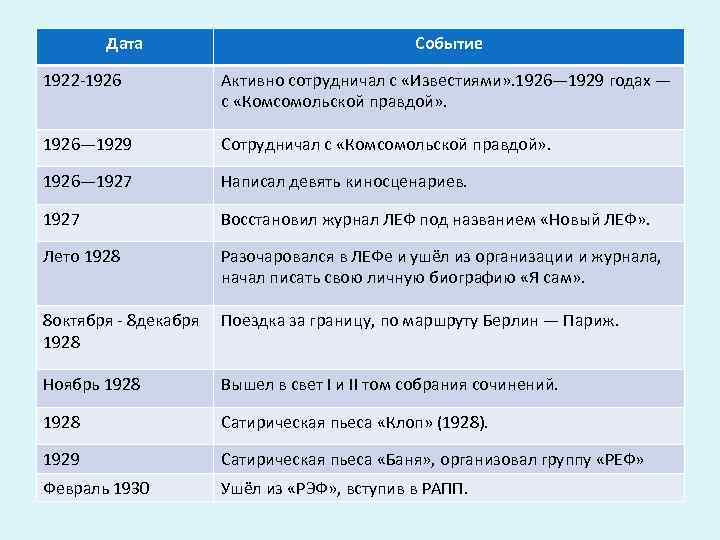 | Дата | Событие |
|---|---|
| 1922-1926 | Активно сотрудничал с «Известиями».1926—1929 годах — с «Комсомольской правдой». |
| 1926—1929 | Сотрудничал с «Комсомольской правдой». |
| 1926—1927 | Написал девять киносценариев. |
| 1927 | Восстановил журнал ЛЕФ под названием «Новый ЛЕФ». |
| Лето 1928 | Разочаровался в ЛЕФе и ушёл из организации и журнала, начал писать свою личную биографию «Я сам». |
| 8октября - 8декабря 1928 | Поездка за границу, по маршруту Берлин — Париж. |
| Ноябрь 1928 | Вышел в свет I и II том собрания сочинений. |
| 1928 | Сатирическая пьеса «Клоп» (1928). |
| 1929 | Сатирическая пьеса «Баня», организовал группу «РЕФ» |
| Февраль 1930 | Ушёл из «РЭФ», вступив в РАПП. |